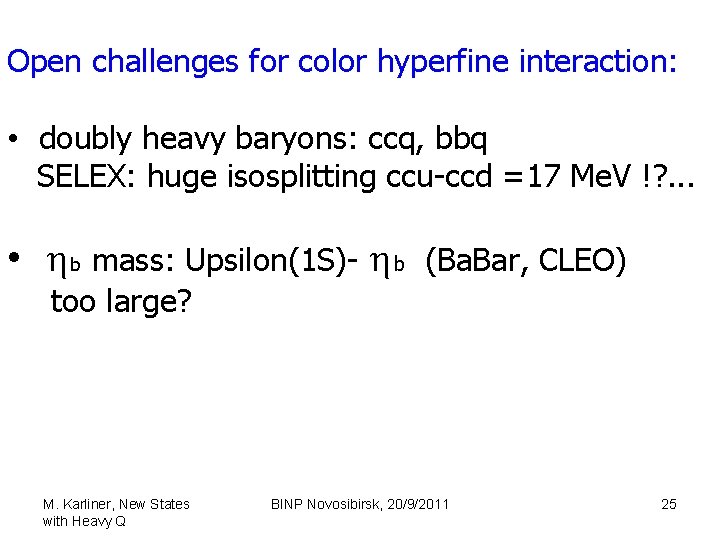 Open challenges for color hyperfine interaction:

• doubly heavy baryons: ccq, bbq
SELEX: huge isosplitting ccu-ccd =17 MeV !?...

• $\eta_b$ mass: Upsilon(1S)- $\eta_b$ (BaBar, CLEO)
too large?

M. Karliner, New States with Heavy Q

BINP Novosibirsk, 20/9/2011

25